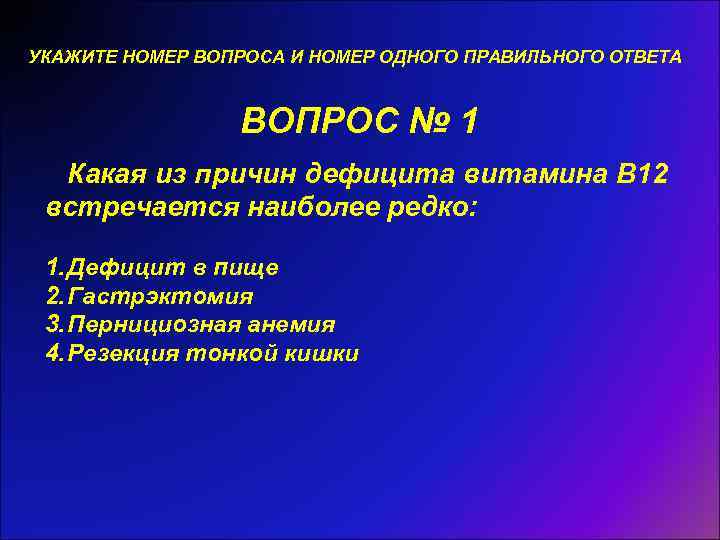 УКАЖИТЕ НОМЕР ВОПРОСА И НОМЕР ОДНОГО ПРАВИЛЬНОГО ОТВЕТА

ВОПРОС № 1

Какая из причин дефицита витамина В12 встречается наиболее редко:

1.Дефицит в пище
2.Гастрэктомия
3.Пернициозная анемия
4.Резекция тонкой кишки